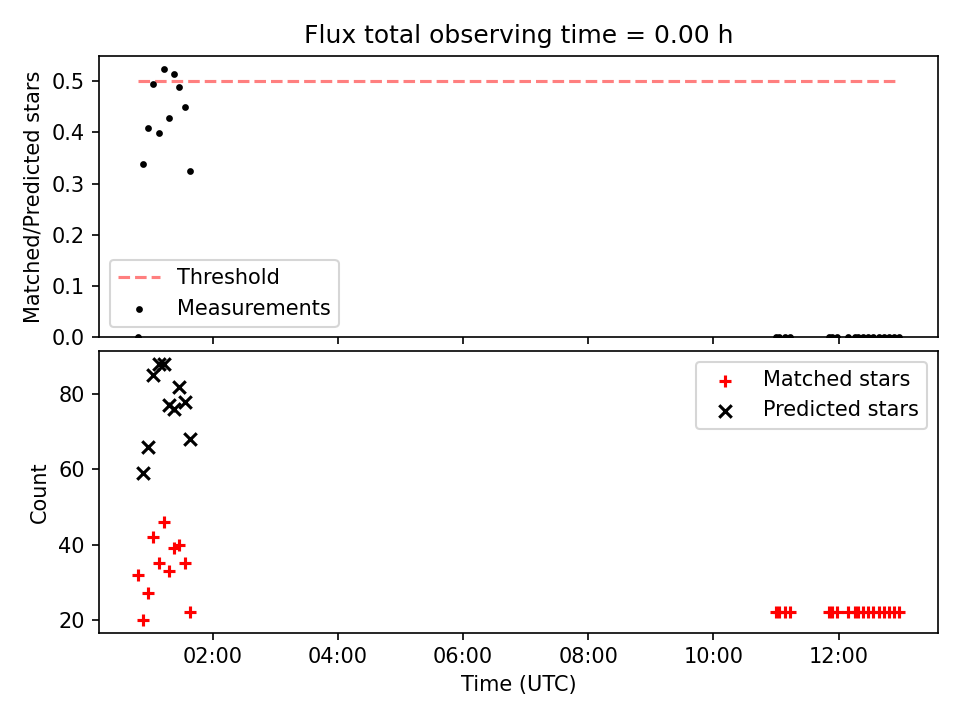 Flux total observing time = 0.00 h

Matched/Predicted stars

0.5
0.4
0.3
0.2
0.1
0.0

Threshold
Measurements

Count

80
60
40
20

Matched stars
Predicted stars

02:00
04:00
06:00
08:00
10:00
12:00

Time (UTC)